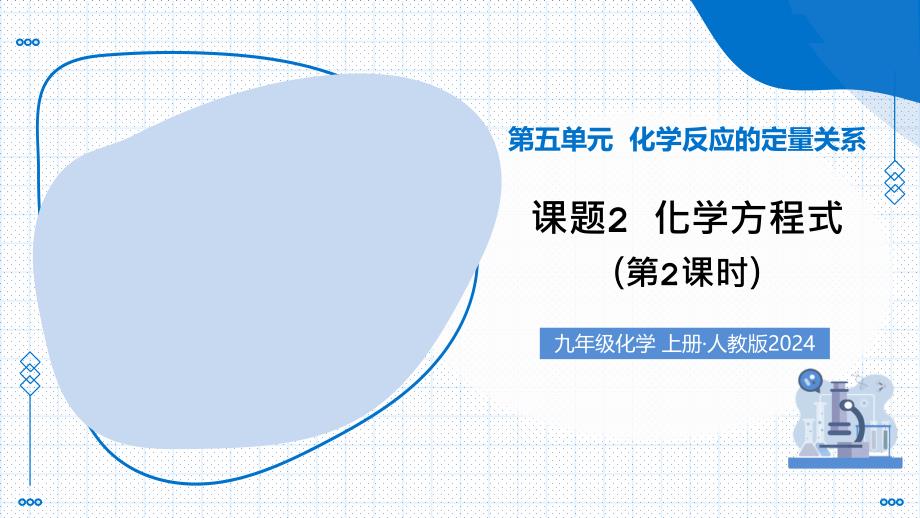 第五单元 化学反应的定量关系

课题2 化学方程式
（第2课时）

九年级化学 上册·人教版2024